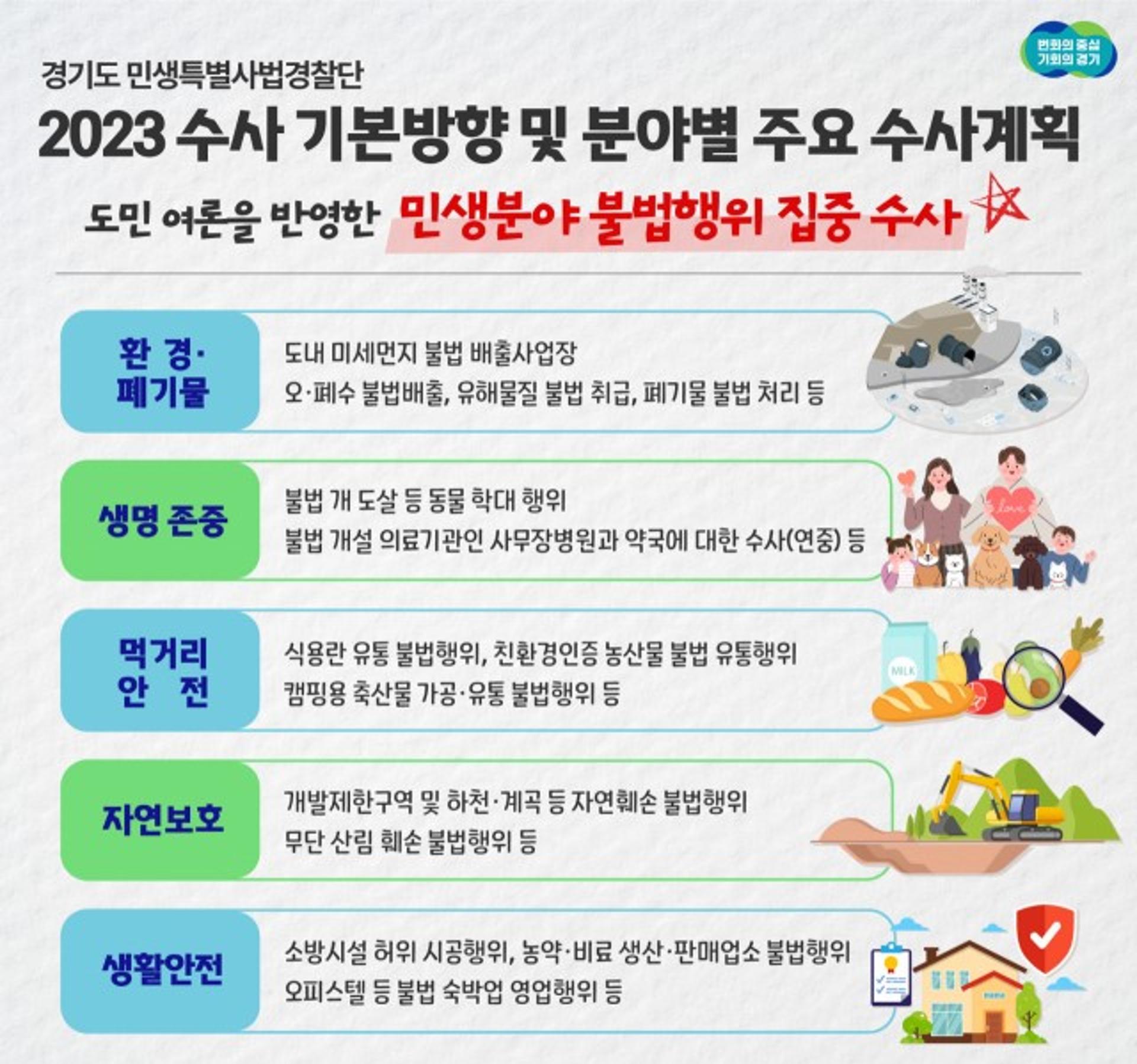 변화의 중심
기회의 경기

경기도 민생특별사법경찰단

2023 수사 기본방향 및 분야별 주요 수사계획

도민 여론을 반영한 민생분야 불법행위 집중 수사

환 경·
폐기물

도내 미세먼지 불법 배출사업장
오·폐수 불법배출, 유해물질 불법 취급, 폐기물 불법 처리 등

생명 존중

불법 개 도살 등 동물 학대 행위
불법 개설 의료기관인 사무장병원과 약국에 대한 수사(연중) 등

love

먹거리
안 전

식용란 유통 불법행위, 친환경인증 농산물 불법 유통행위
캠핑용 축산물 가공·유통 불법행위 등

MILK

자연보호

개발제한구역 및 하천·계곡 등 자연훼손 불법행위
무단 산림 훼손 불법행위 등

생활안전

소방시설 허위 시공행위, 농약·비료 생산·판매업소 불법행위
오피스텔 등 불법 숙박업 영업행위 등